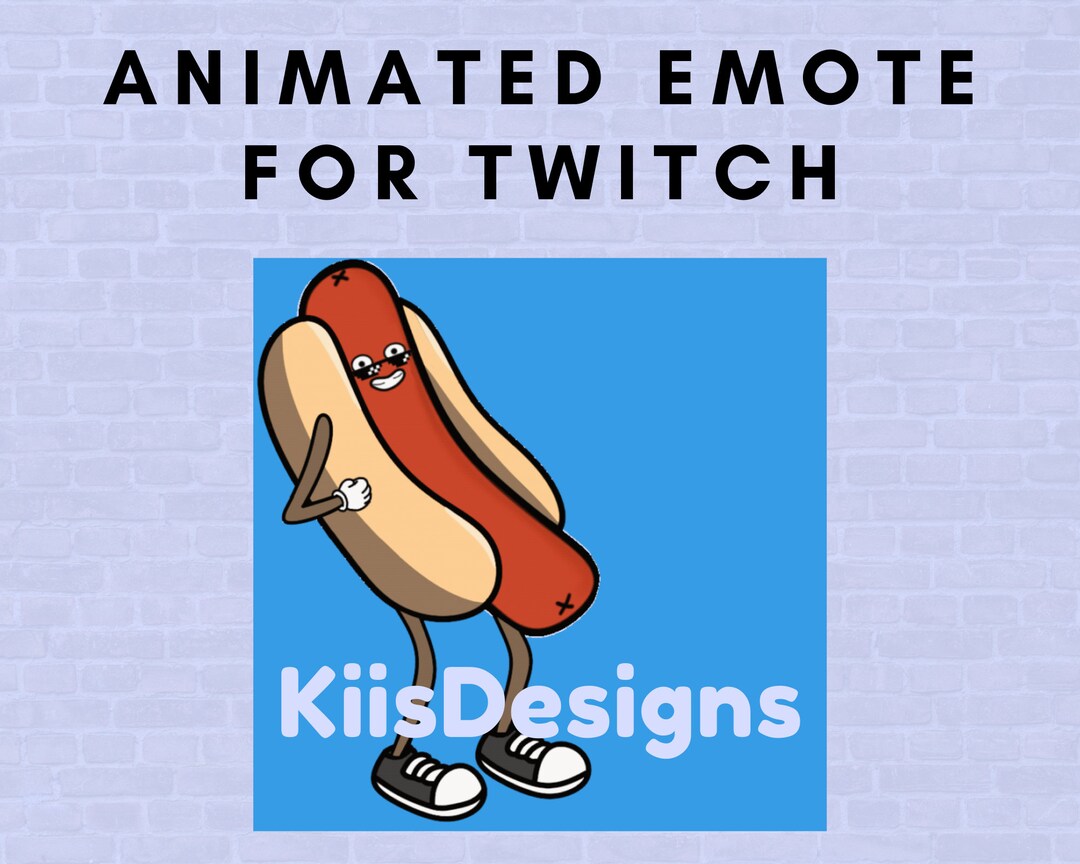 ANIMATED EMOTE FOR TWITCH

KiisDesigns